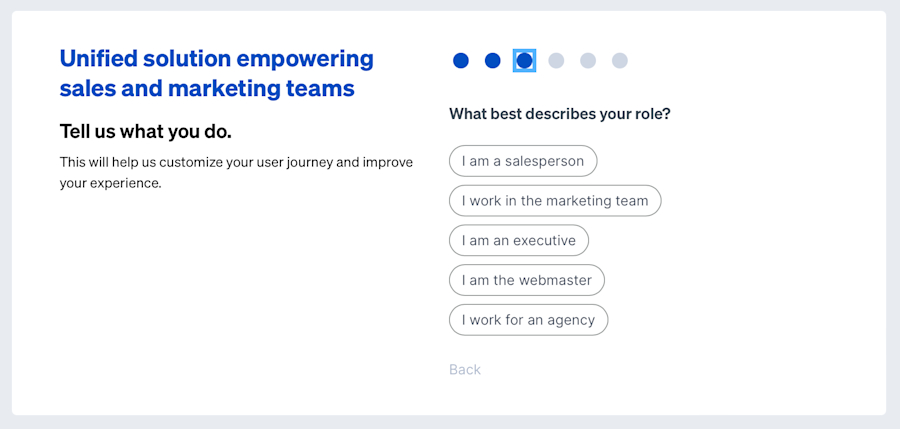 Unified solution empowering sales and marketing teams

Tell us what you do.

This will help us customize your user journey and improve your experience.

What best describes your role?

I am a salesperson

I work in the marketing team

I am an executive

I am the webmaster

I work for an agency

Back